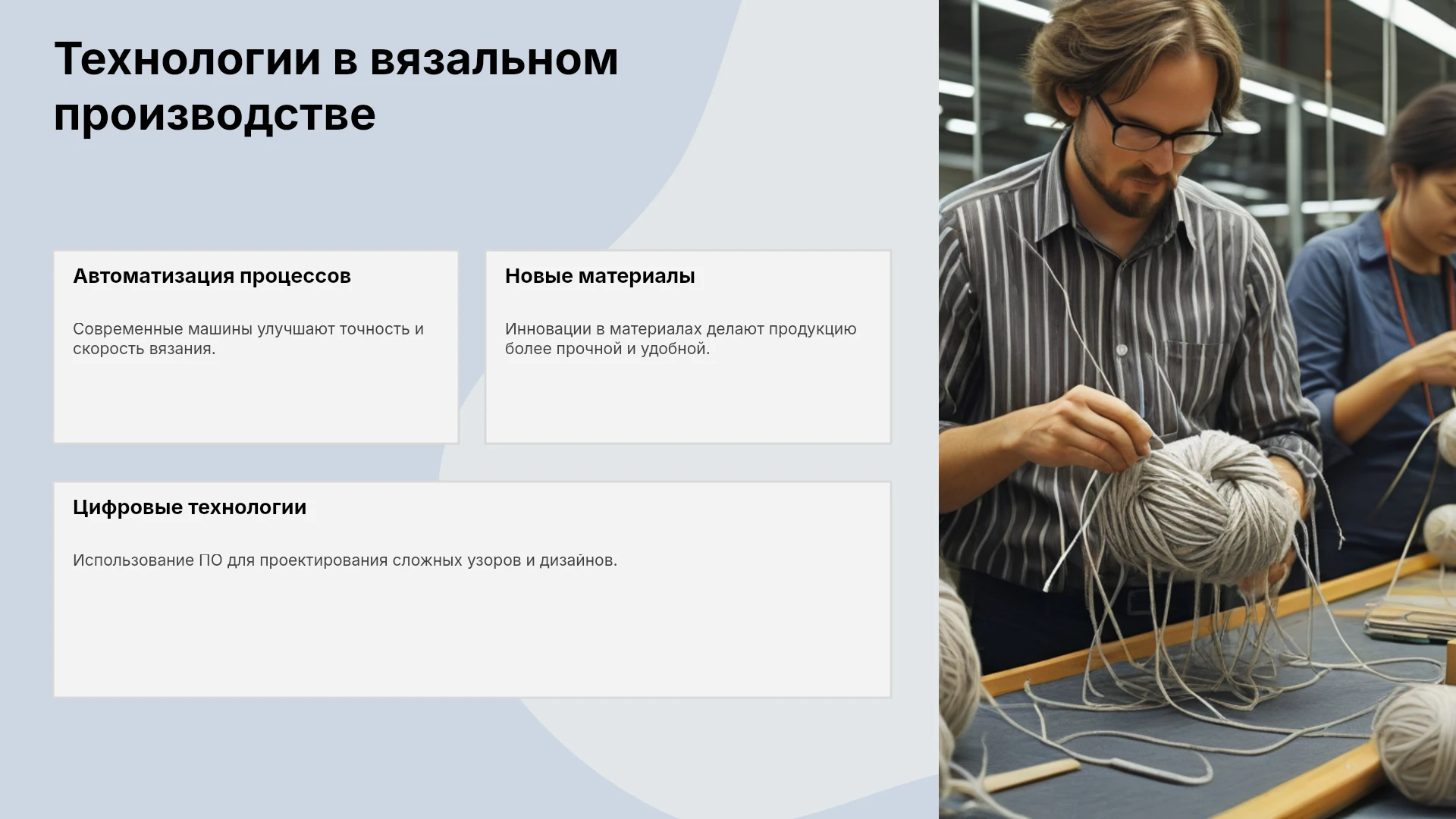 Технологии в вязальном производстве

Автоматизация процессов

Современные машины улучшают точность и скорость вязания.

Новые материалы

Инновации в материалах делают продукцию более прочной и удобной.

Цифровые технологии

Использование ПО для проектирования сложных узоров и дизайнов.